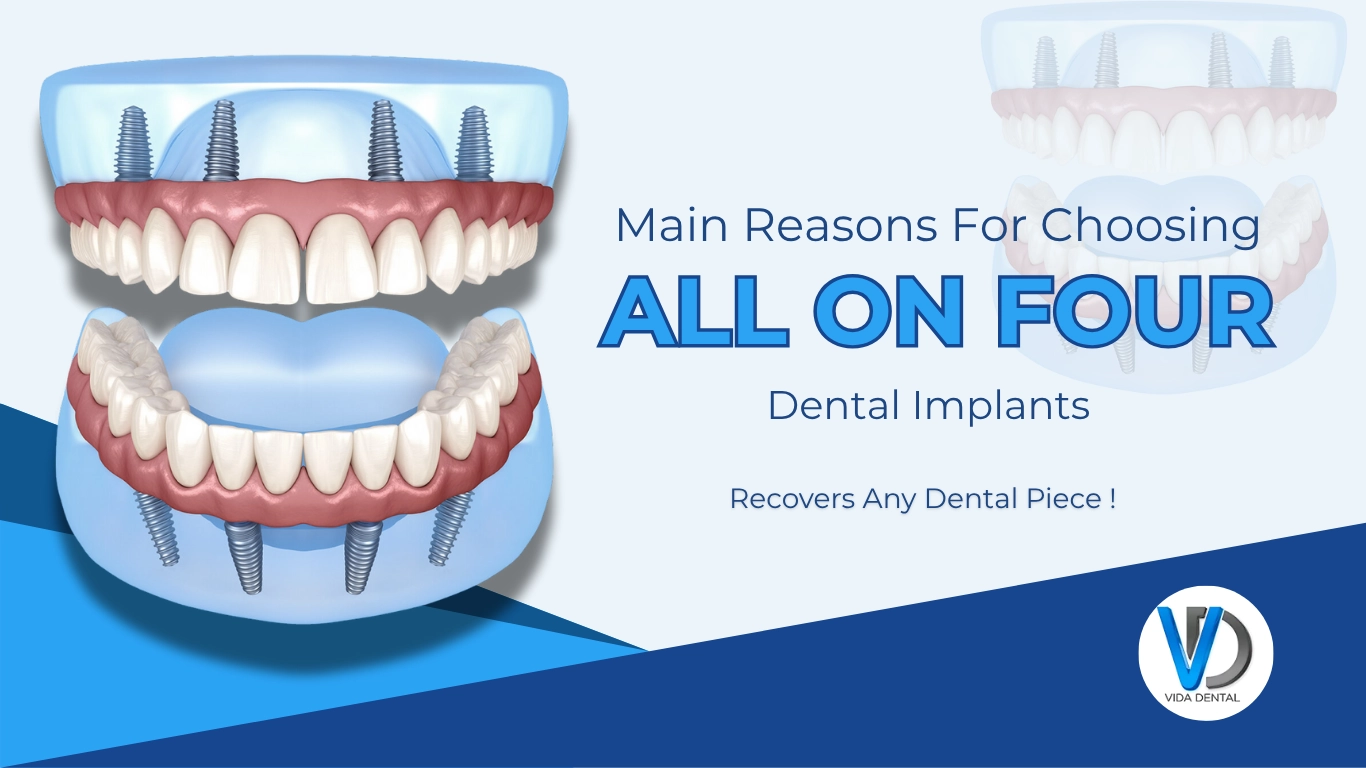 Main Reasons For Choosing
ALL ON FOUR
Dental Implants

Recovers Any Dental Piece !

VD
VIDA DENTAL